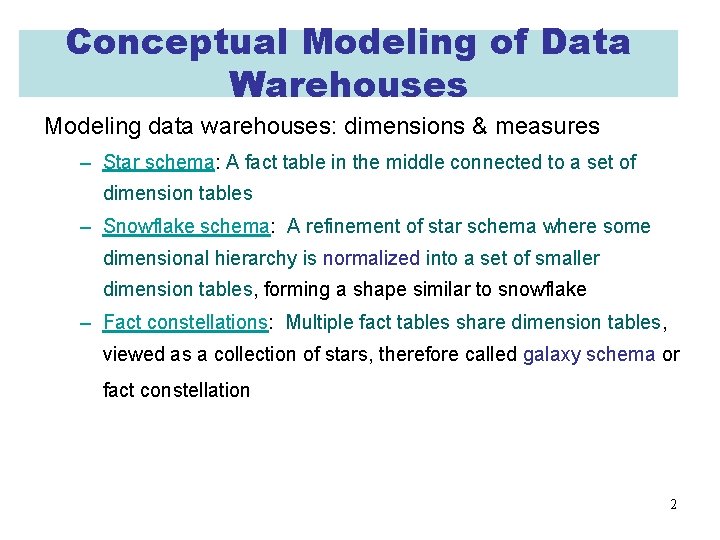 Conceptual Modeling of Data Warehouses

Modeling data warehouses: dimensions & measures

– Star schema: A fact table in the middle connected to a set of dimension tables

– Snowflake schema: A refinement of star schema where some dimensional hierarchy is normalized into a set of smaller dimension tables, forming a shape similar to snowflake

– Fact constellations: Multiple fact tables share dimension tables, viewed as a collection of stars, therefore called galaxy schema or fact constellation

2